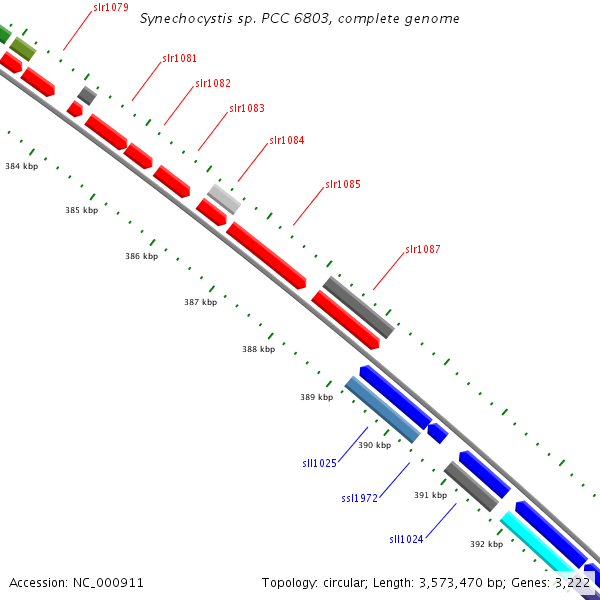 Synechocystis sp. PCC 6803, complete genome

slr1079

slr1081

slr1082

slr1083

slr1084

slr1085

slr1087

384 kbp

385 kbp

386 kbp

387 kbp

388 kbp

389 kbp

390 kbp

391 kbp

392 kbp

sll1025

ssl1972

sll1024

Accession: NC_000911

Topology: circular; Length: 3,573,470 bp; Genes: 3,222